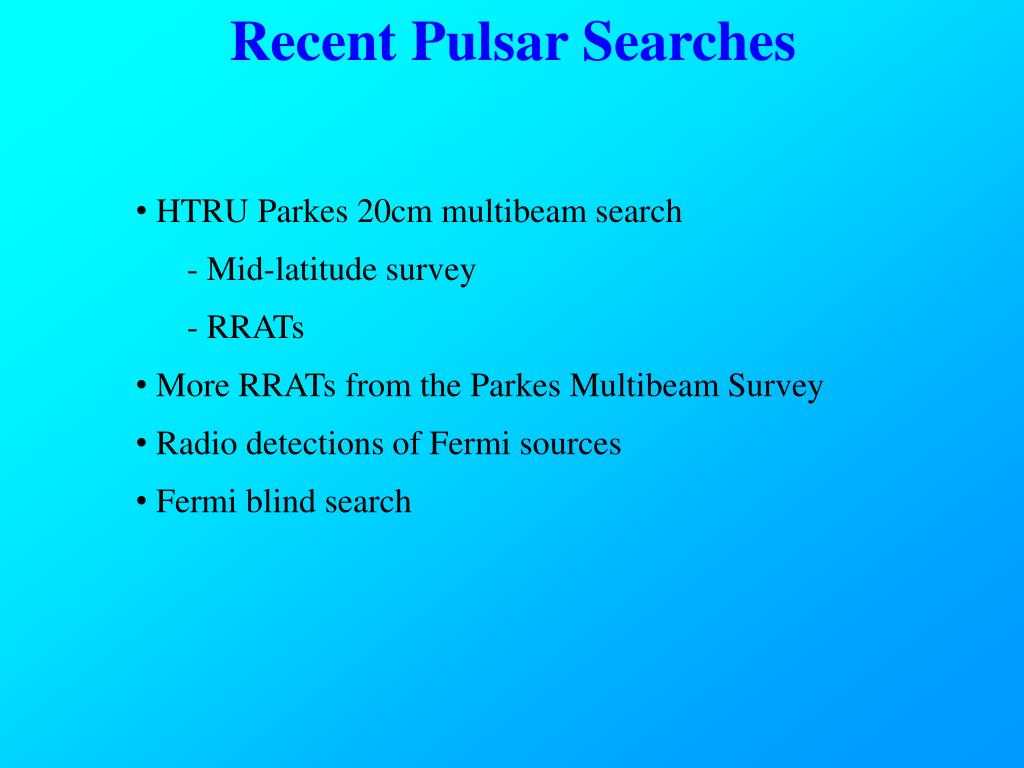 Recent Pulsar Searches

• HTRU Parkes 20cm multibeam search

- Mid-latitude survey

- RRATs

• More RRATs from the Parkes Multibeam Survey

• Radio detections of Fermi sources

• Fermi blind search